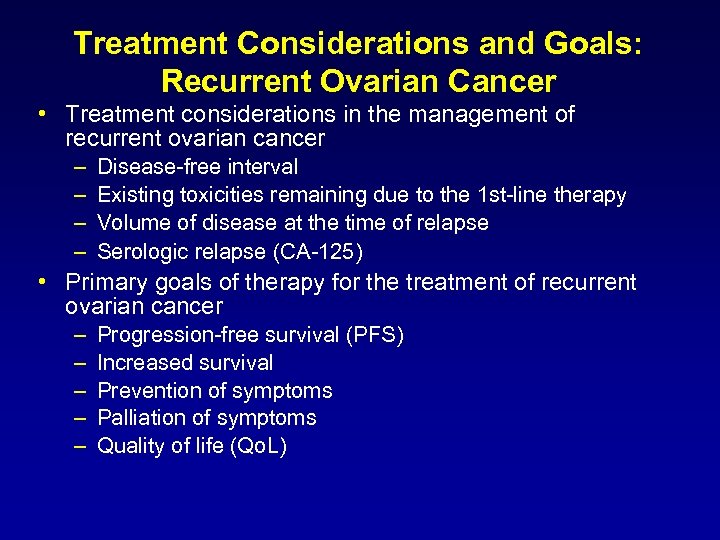 Treatment Considerations and Goals: Recurrent Ovarian Cancer

• Treatment considerations in the management of recurrent ovarian cancer
– Disease-free interval
– Existing toxicities remaining due to the 1st-line therapy
– Volume of disease at the time of relapse
– Serologic relapse (CA-125)

• Primary goals of therapy for the treatment of recurrent ovarian cancer
– Progression-free survival (PFS)
– Increased survival
– Prevention of symptoms
– Palliation of symptoms
– Quality of life (QoL)